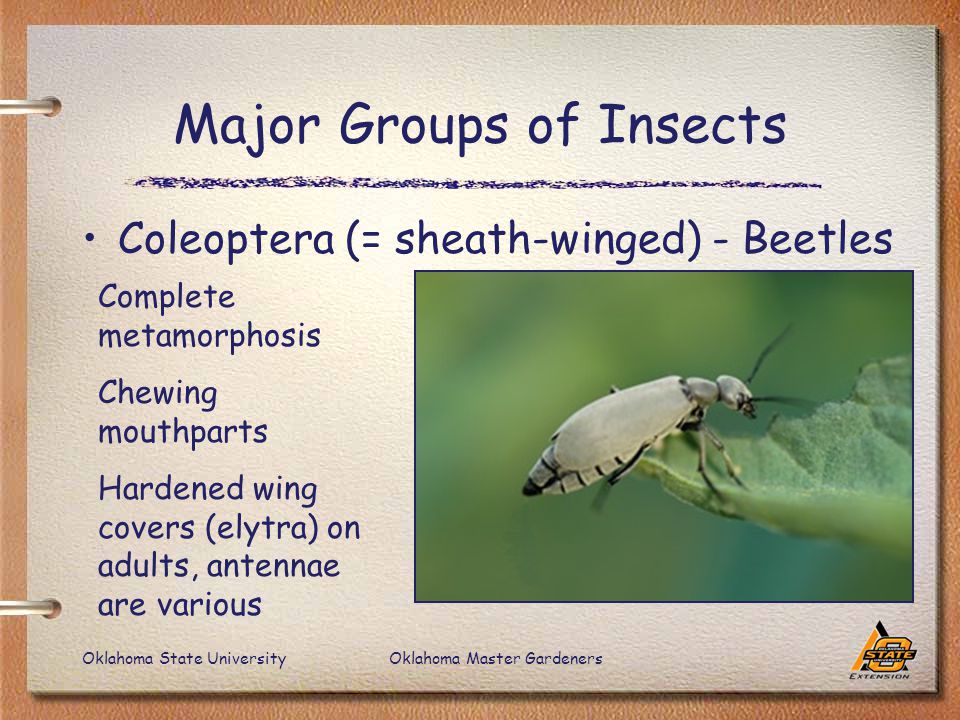 Major Groups of Insects

• Coleoptera (= sheath-winged) - Beetles

Complete metamorphosis

Chewing mouthparts

Hardened wing covers (elytra) on adults, antennae are various

Oklahoma State University

Oklahoma Master Gardeners

STATE

EXTENSION